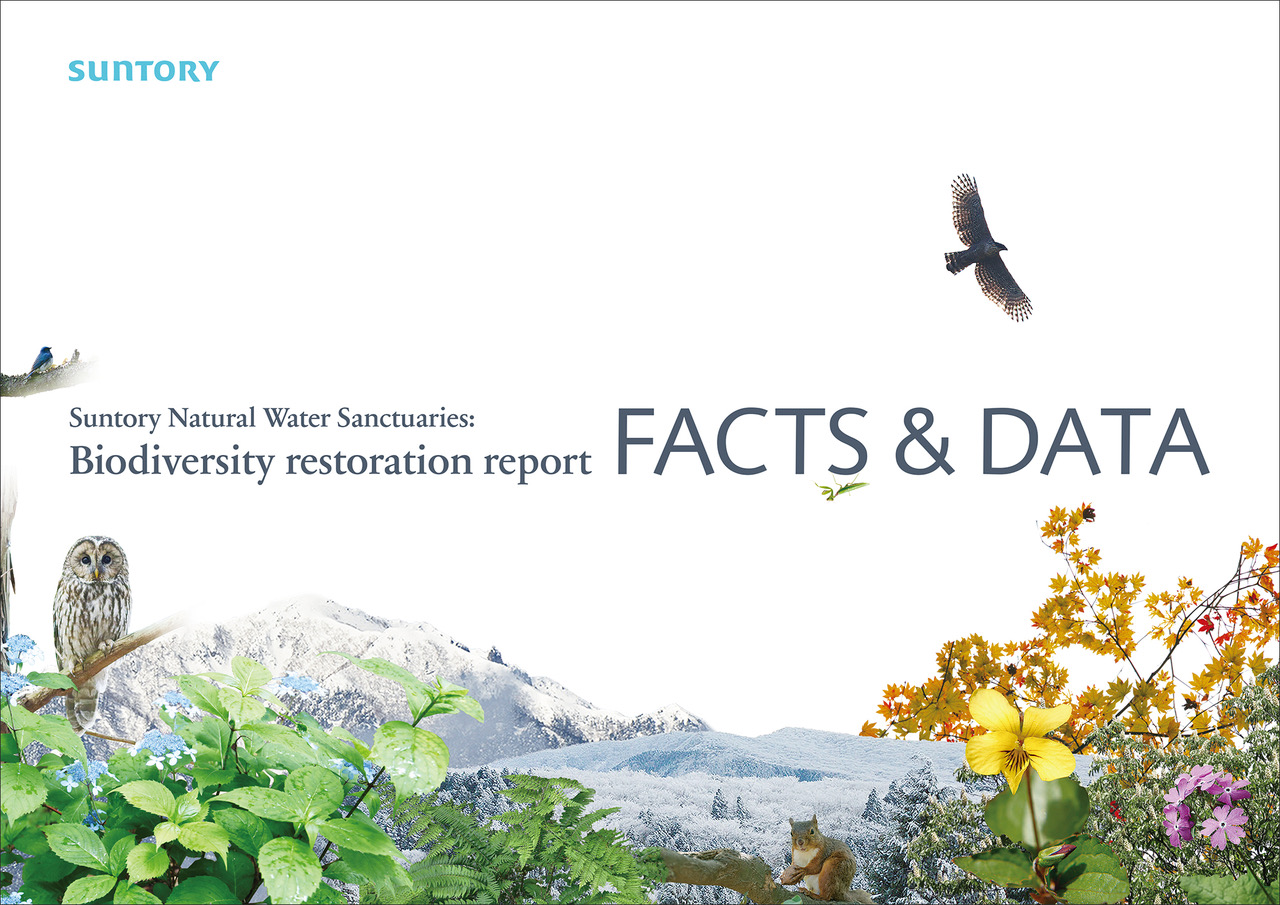 SUNTORY

Suntory Natural Water Sanctuaries:
Biodiversity restoration report

FACTS & DATA